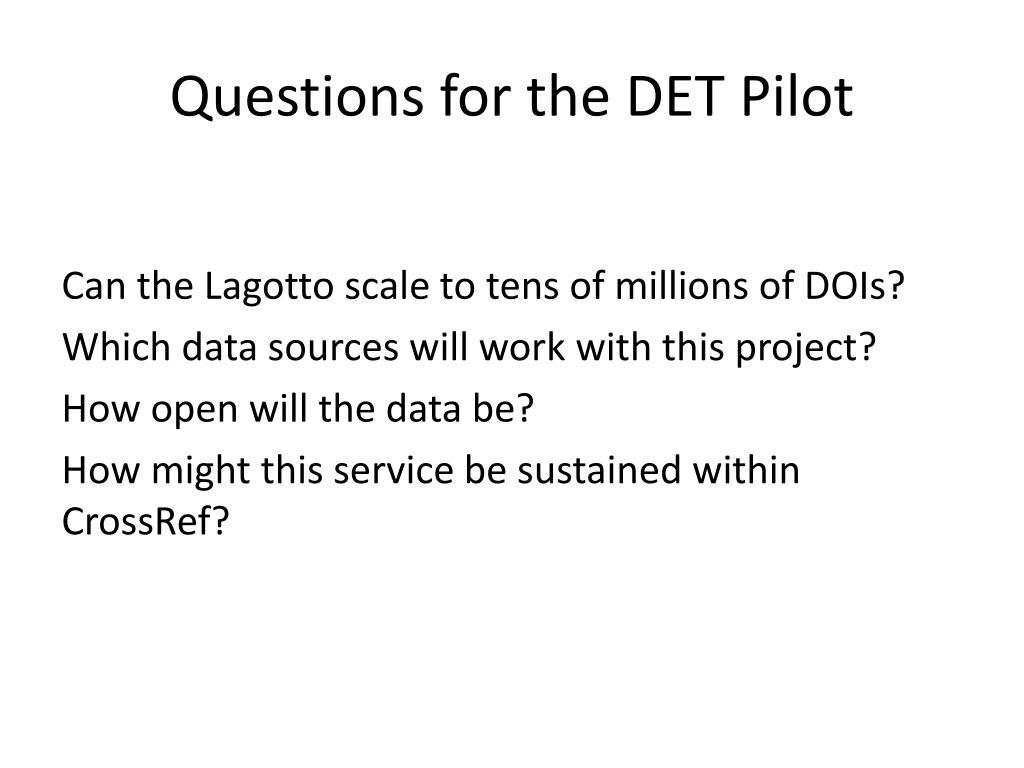 Questions for the DET Pilot

Can the Lagotto scale to tens of millions of DOIs?

Which data sources will work with this project?

How open will the data be?

How might this service be sustained within CrossRef?